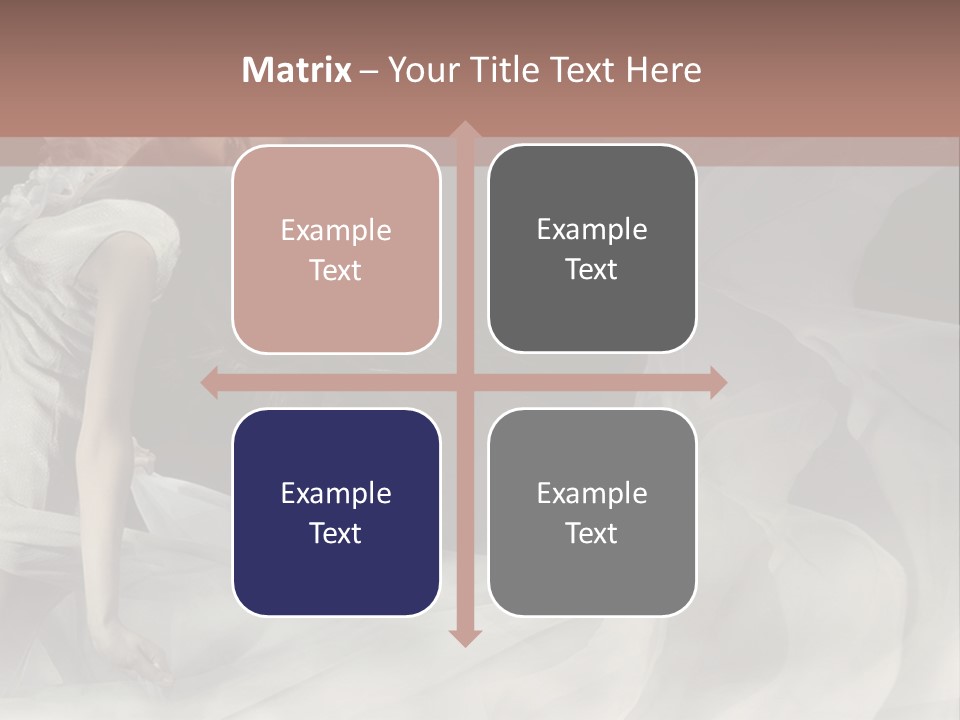 Matrix – Your Title Text Here

Example Text

Example Text

Example Text

Example Text